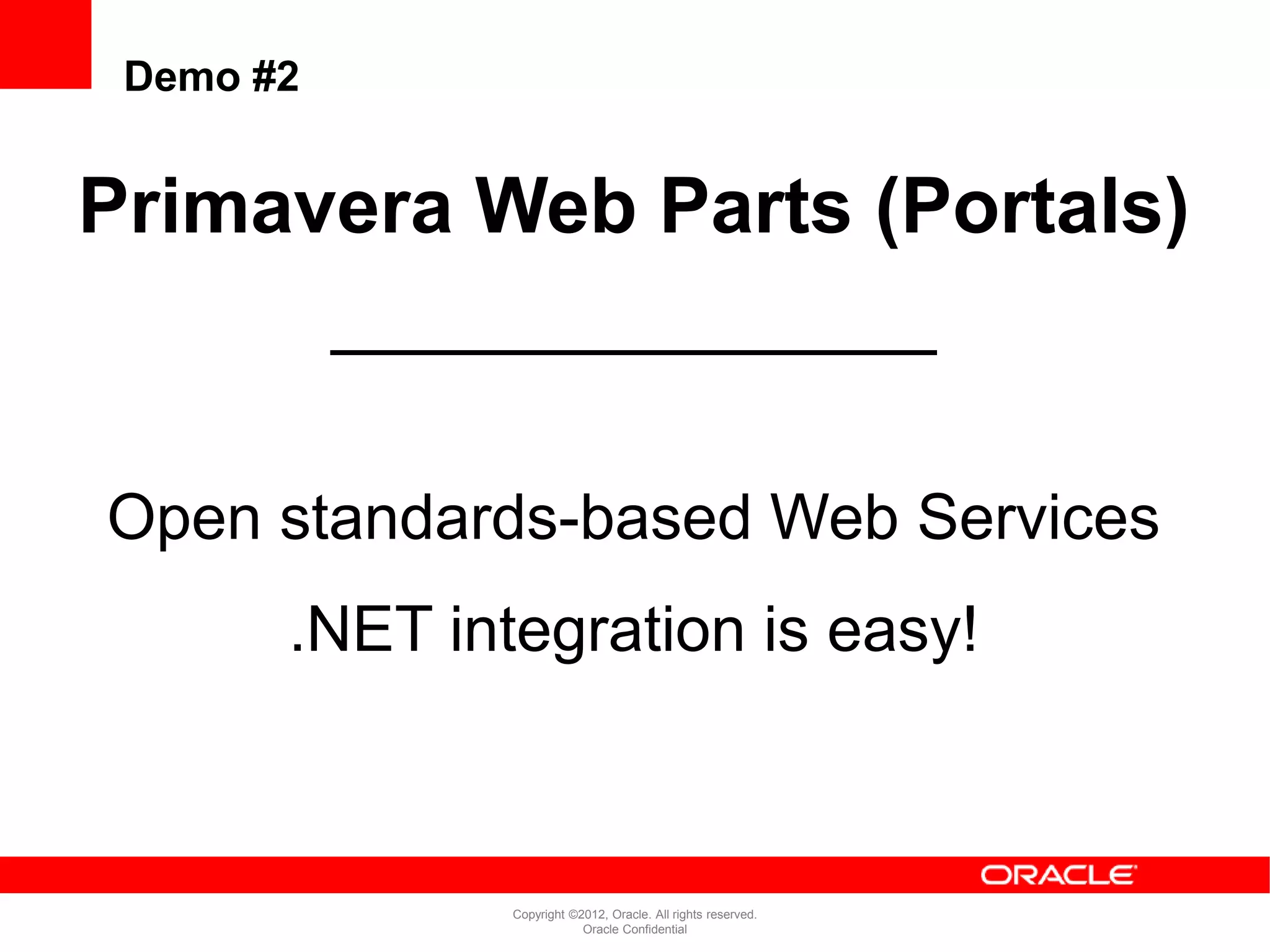 Demo #2

Primavera Web Parts (Portals)

Open standards-based Web Services

.NET integration is easy!

ORACLE

Copyright ©2012, Oracle. All rights reserved.
Oracle Confidential